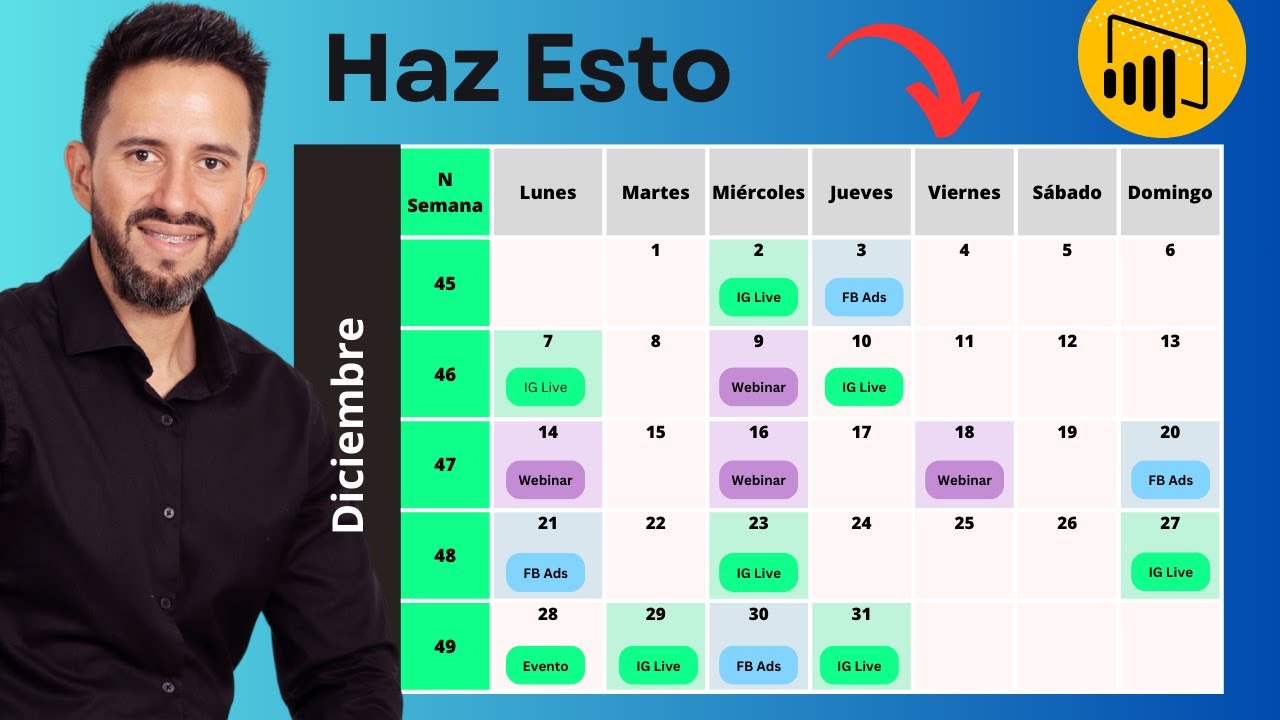 Haz Esto

Diciembre

| N Semana | Lunes | Martes | Miércoles | Jueves | Viernes | Sábado | Domingo |
|---|---|---|---|---|---|---|---|
| 45 | | 1 | 2 IG Live | 3 FB Ads | 4 | 5 | 6 |
| 46 | 7 IG Live | 8 | 9 Webinar | 10 IG Live | 11 | 12 | 13 |
| 47 | 14 Webinar | 15 | 16 Webinar | 17 | 18 Webinar | 19 | 20 FB Ads |
| 48 | 21 FB Ads | 22 | 23 IG Live | 24 | 25 | 26 | 27 IG Live |
| 49 | 28 Evento | 29 IG Live | 30 FB Ads | 31 IG Live | | | |